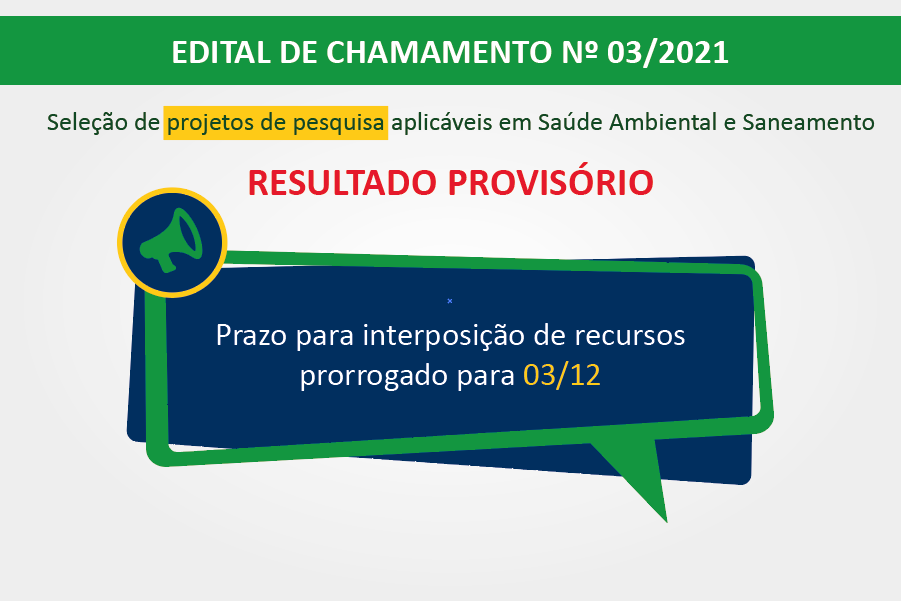 EDITAL DE CHAMAMENTO Nº 03/2021

Seleção de projetos de pesquisa aplicáveis em Saúde Ambiental e Saneamento

RESULTADO PROVISÓRIO

Prazo para interposição de recursos prorrogado para 03/12